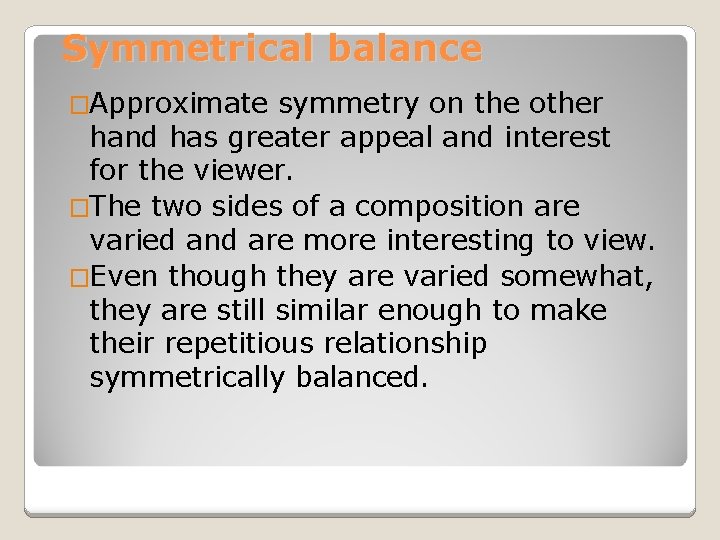 Symmetrical balance

□Approximate symmetry on the other hand has greater appeal and interest for the viewer.

□The two sides of a composition are varied and are more interesting to view.

□Even though they are varied somewhat, they are still similar enough to make their repetitious relationship symmetrically balanced.